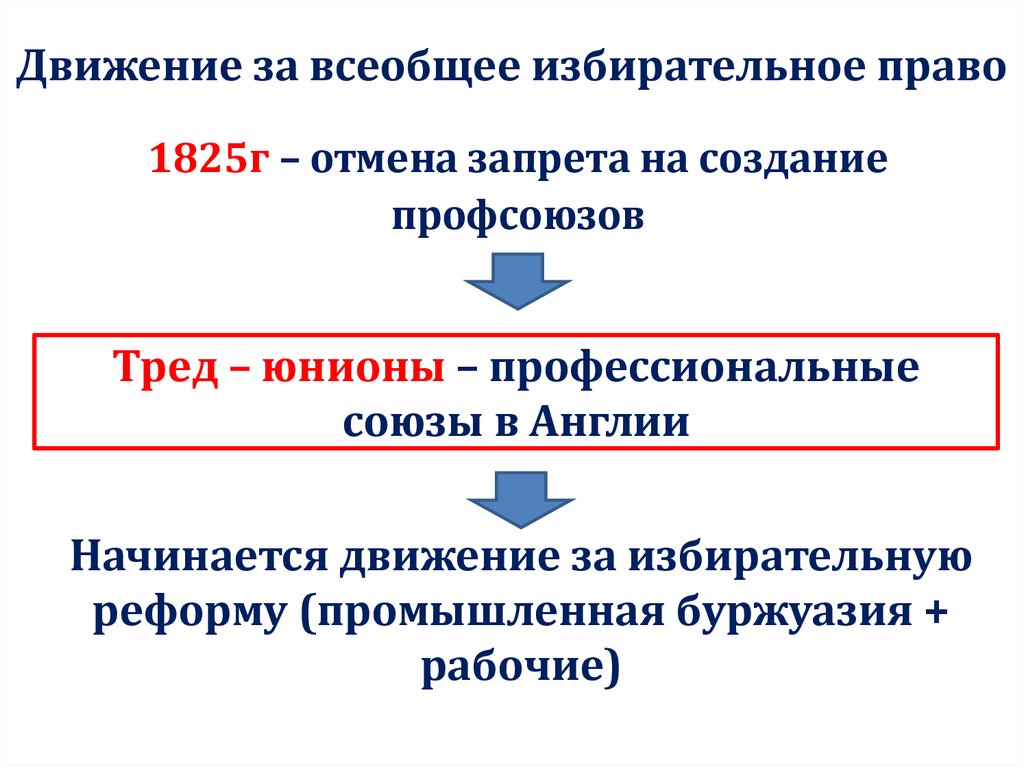 Движение за всеобщее избирательное право

1825г – отмена запрета на создание профсоюзов

Тред – юнионы – профессиональные союзы в Англии

Начинается движение за избирательную реформу (промышленная буржуазия + рабочие)